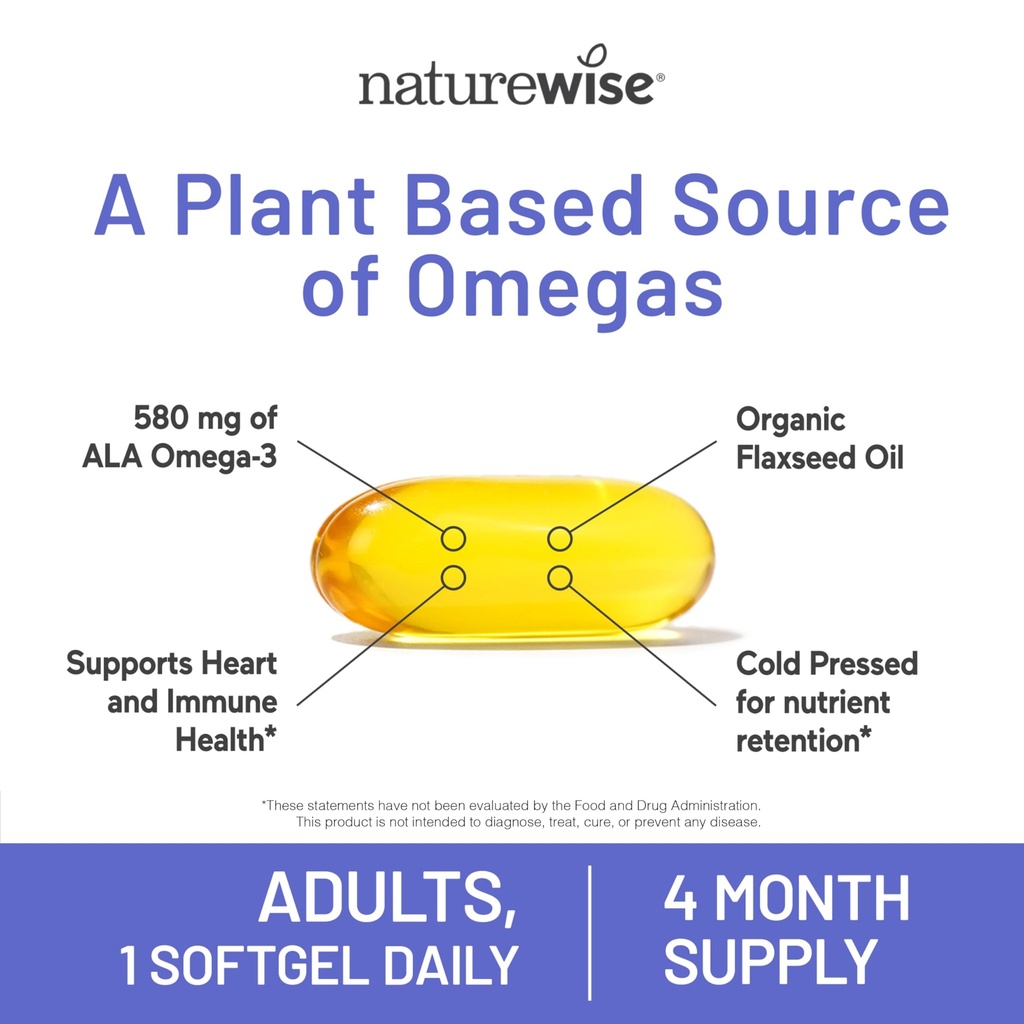 naturewise®

A Plant Based Source of Omegas

580 mg of ALA Omega-3

Organic Flaxseed Oil

Supports Heart and Immune Health*

Cold Pressed for nutrient retention*

*These statements have not been evaluated by the Food and Drug Administration. This product is not intended to diagnose, treat, cure, or prevent any disease.

ADULTS, 1 SOFTGEL DAILY

4 MONTH SUPPLY